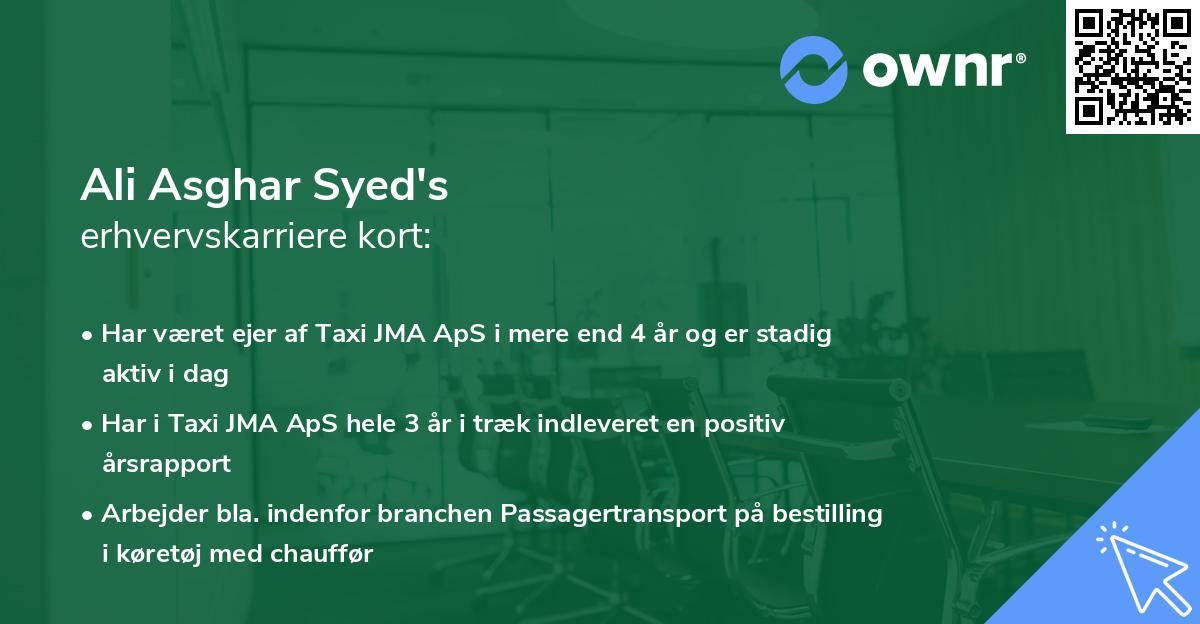 ownr®

Ali Asghar Syed's
erhvervskarriere kort:

• Har været ejer af Taxi JMA ApS i mere end 4 år og er stadig aktiv i dag

• Har i Taxi JMA ApS hele 3 år i træk indleveret en positiv årsrapport

• Arbejder bla. indenfor branchen Passagertransport på bestilling i køretøj med chauffør